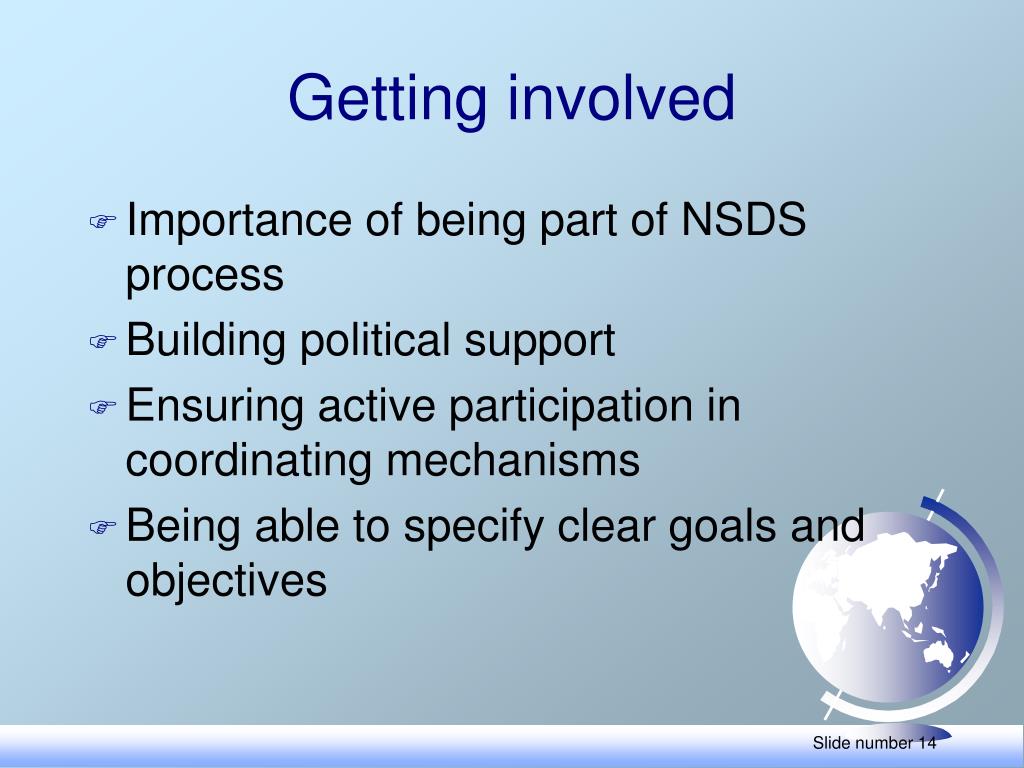 Getting involved

Importance of being part of NSDS process

Building political support

Ensuring active participation in coordinating mechanisms

Being able to specify clear goals and objectives

Slide number 14